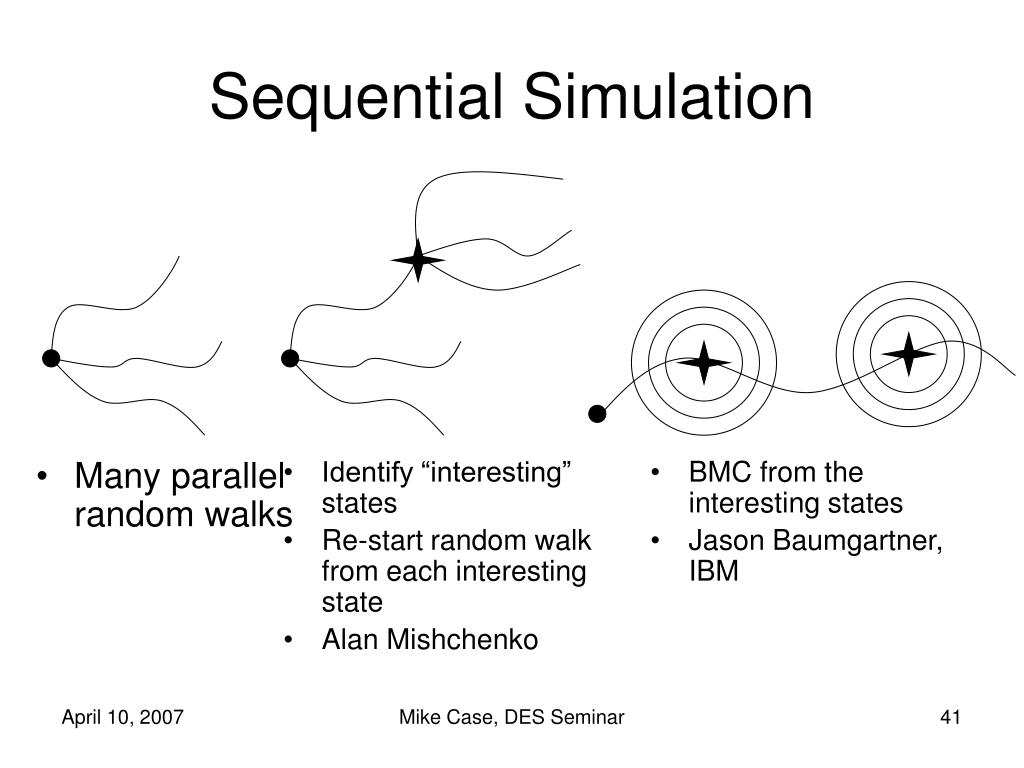 Sequential Simulation

• Many parallel random walks

• Identify “interesting” states
• Re-start random walk from each interesting state
• Alan Mishchenko

• BMC from the interesting states
• Jason Baumgartner, IBM

April 10, 2007

Mike Case, DES Seminar

41